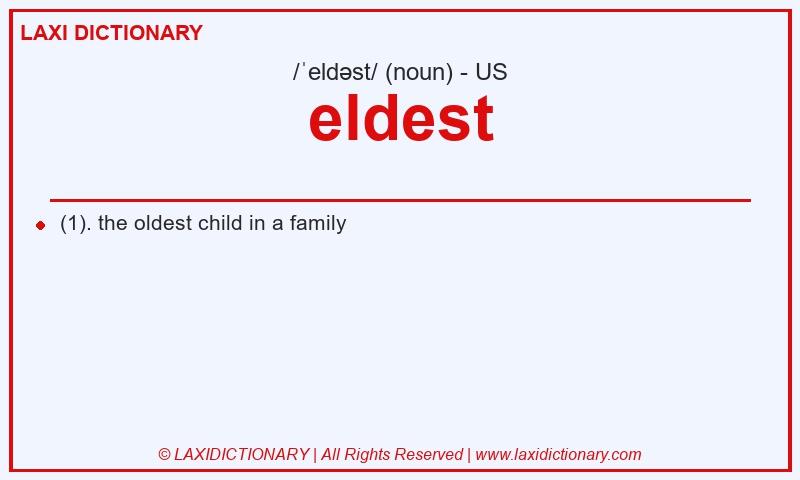 LAXI DICTIONARY

/ˈeldəst/ (noun) - US

eldest

(1). the oldest child in a family

© LAXIDICTIONARY | All Rights Reserved | www.laxidictionary.com